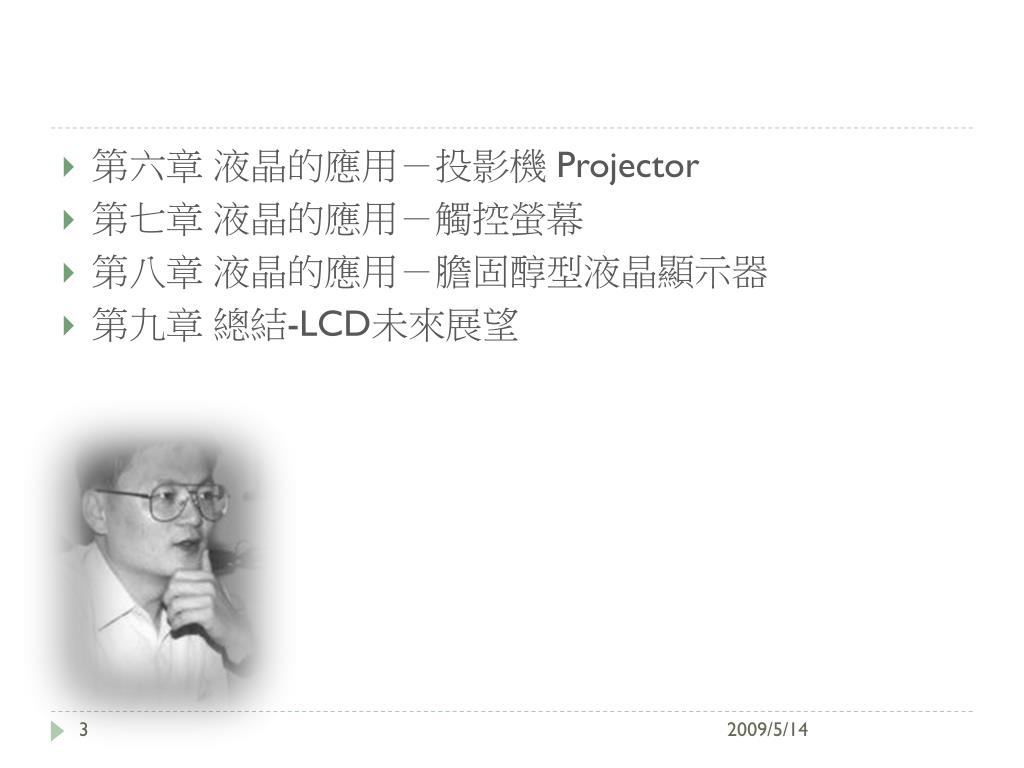 第六章 液晶的應用－投影機 Projector
第七章 液晶的應用－觸控螢幕
第八章 液晶的應用－膽固醇型液晶顯示器
第九章 總結-LCD未來展望

3

2009/5/14